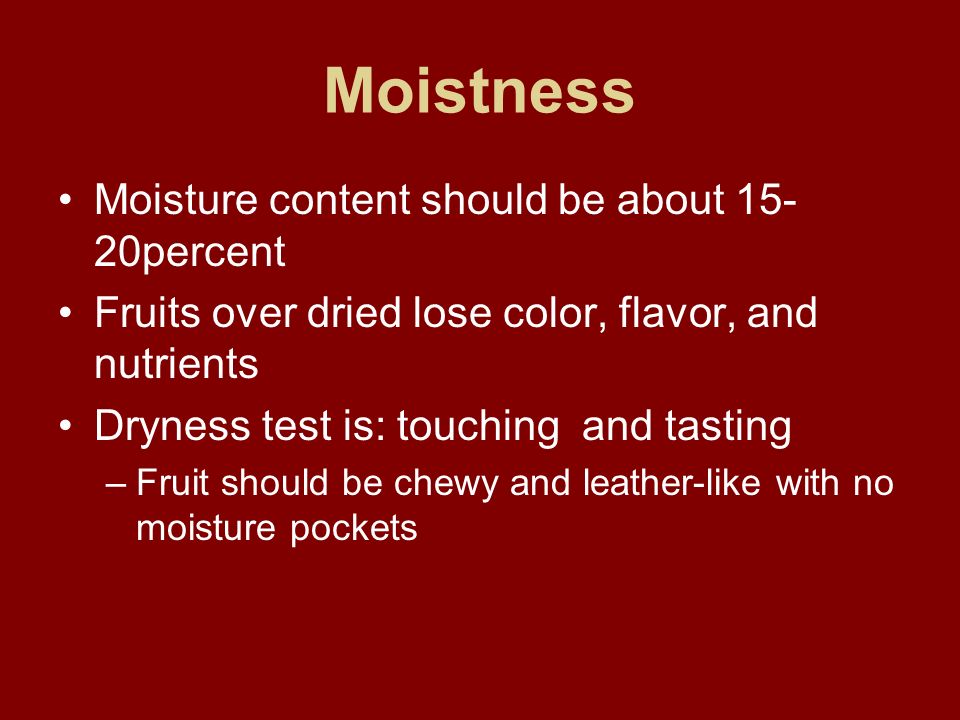 Moistness

• Moisture content should be about 15-20percent

• Fruits over dried lose color, flavor, and nutrients

• Dryness test is: touching and tasting

– Fruit should be chewy and leather-like with no moisture pockets